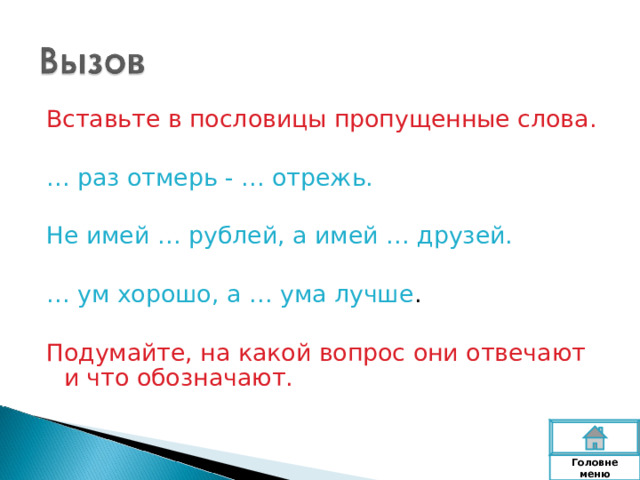 Вызов

Вставьте в пословицы пропущенные слова.

… раз отмерь - … отрежь.

Не имей … рублей, а имей … друзей.

… ум хорошо, а … ума лучше.

Подумайте, на какой вопрос они отвечают и что обозначают.

Головне меню